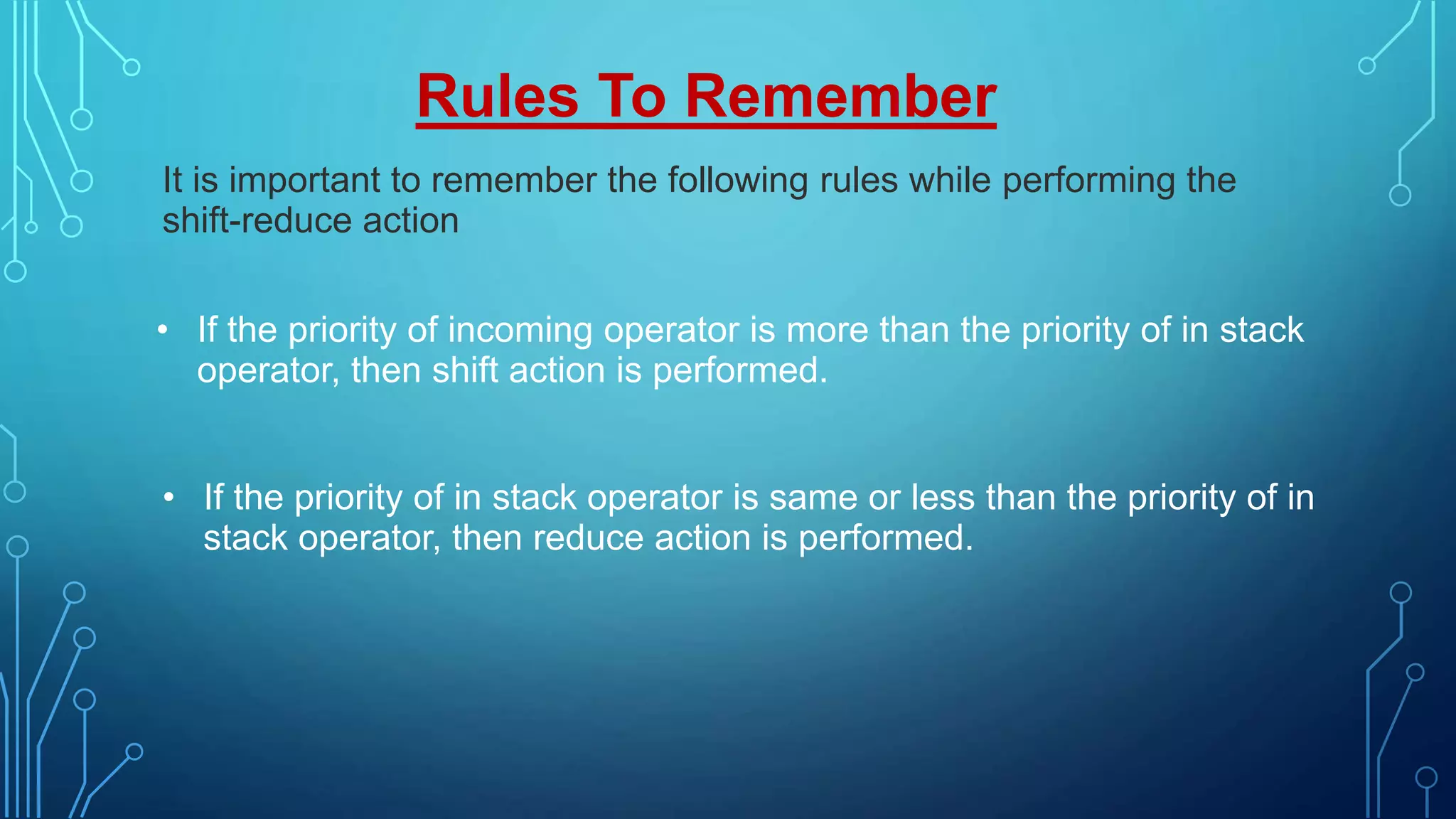 Rules To Remember

It is important to remember the following rules while performing the shift-reduce action

• If the priority of incoming operator is more than the priority of in stack operator, then shift action is performed.

• If the priority of in stack operator is same or less than the priority of in stack operator, then reduce action is performed.